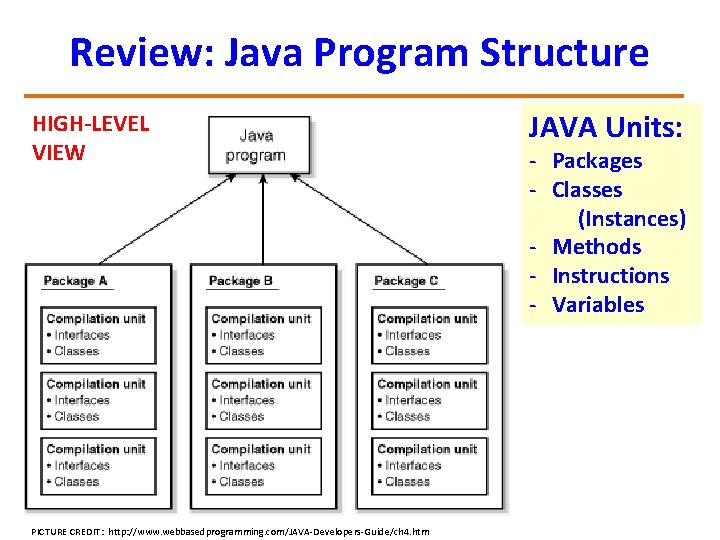 Review: Java Program Structure

HIGH-LEVEL VIEW

Java program

Package A

Compilation unit
• Interfaces
• Classes

Compilation unit
• Interfaces
• Classes

Compilation unit
• Interfaces
• Classes

Package B

Compilation unit
• Interfaces
• Classes

Compilation unit
• Interfaces
• Classes

Compilation unit
• Interfaces
• Classes

Package C

Compilation unit
• Interfaces
• Classes

Compilation unit
• Interfaces
• Classes

Compilation unit
• Interfaces
• Classes

JAVA Units:
- Packages
- Classes
(Instances)
- Methods
- Instructions
- Variables

PICTURE CREDIT: http://www.webbasedprogramming.com/JAVA-Developers-Guide/ch4.htm